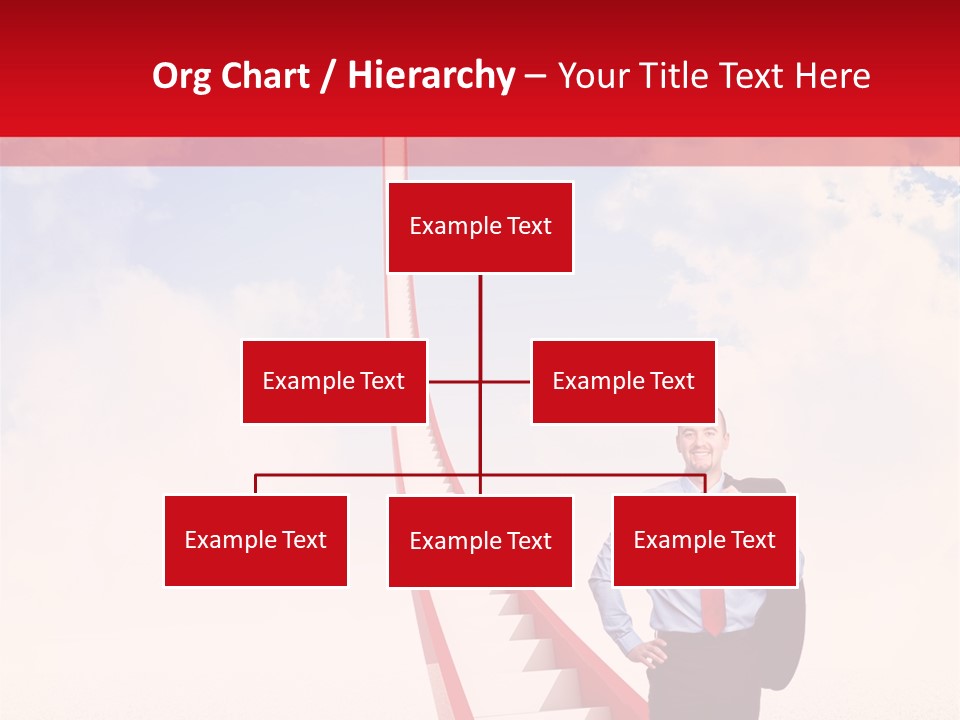 Org Chart / Hierarchy – Your Title Text Here

Example Text

Example Text

Example Text

Example Text

Example Text

Example Text